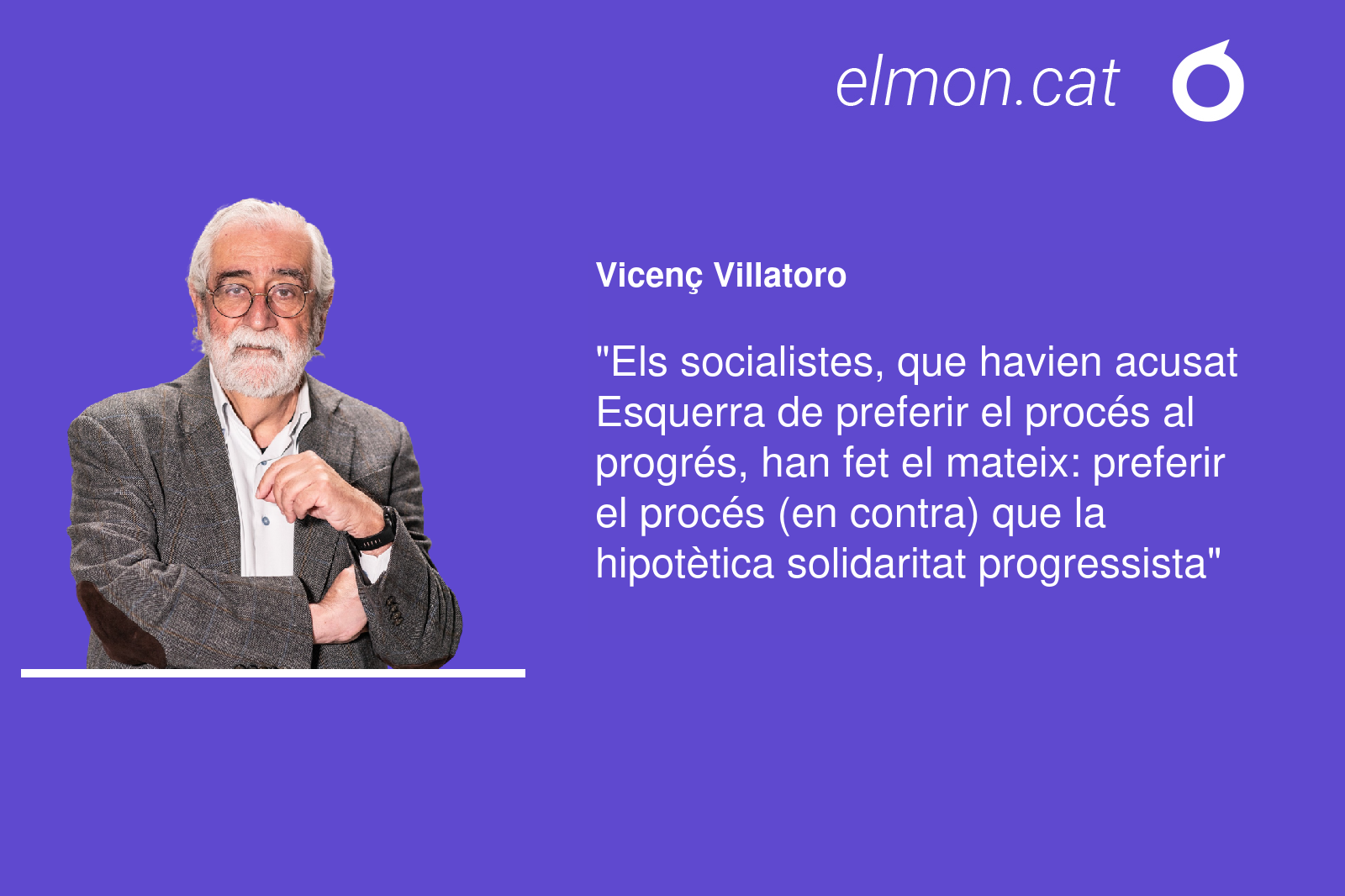 elmon.cat

Vicenç Villatoro

"Els socialistes, que havien acusat Esquerra de preferir el procés al progrés, han fet el mateix: preferir el procés (en contra) que la hipotètica solidaritat progressista"